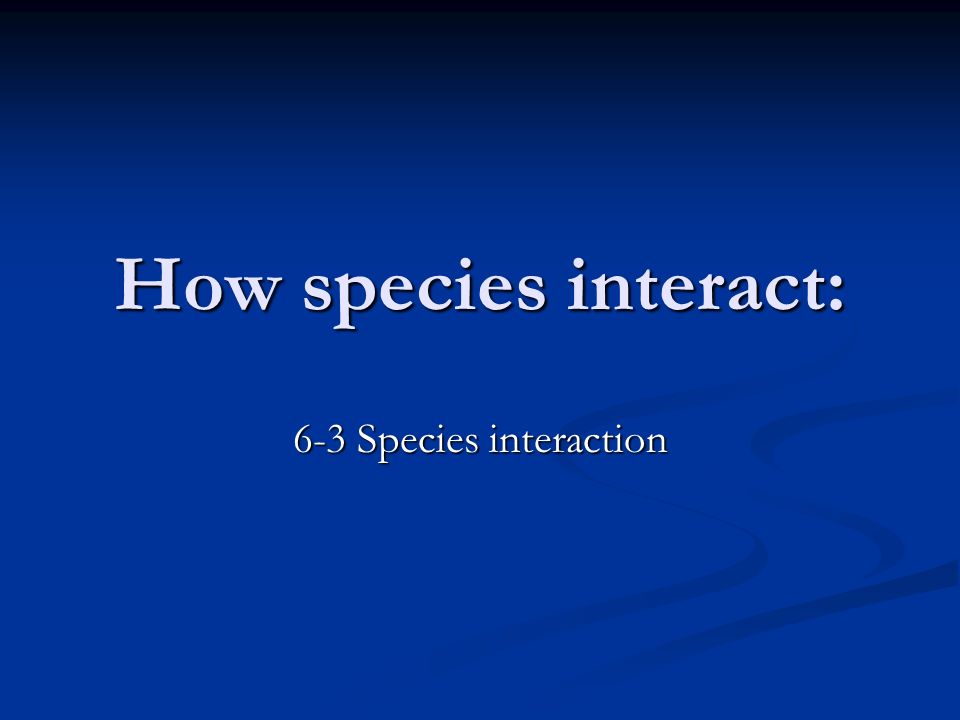 How species interact:

6-3 Species interaction